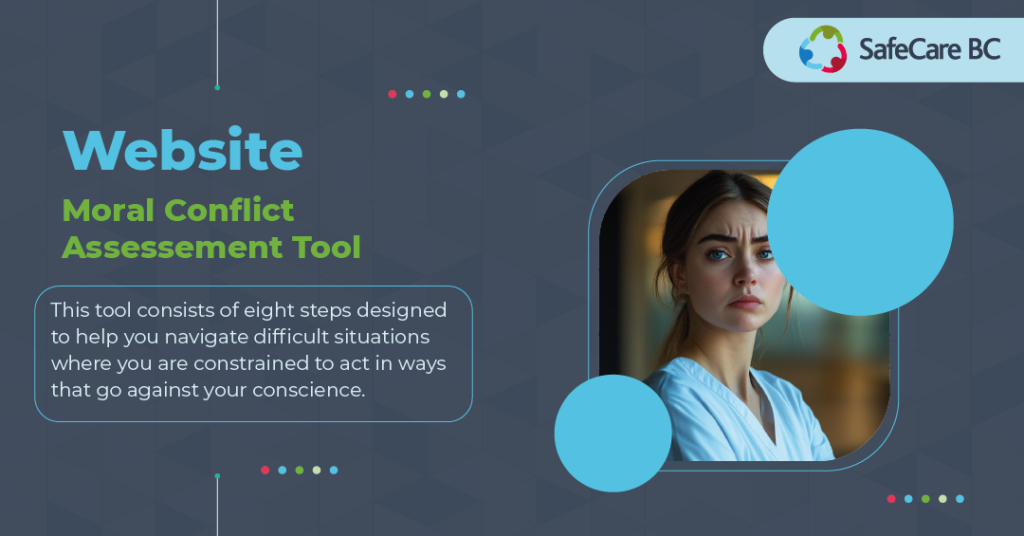 SafeCare BC

Website

Moral Conflict Assessement Tool

This tool consists of eight steps designed to help you navigate difficult situations where you are constrained to act in ways that go against your conscience.